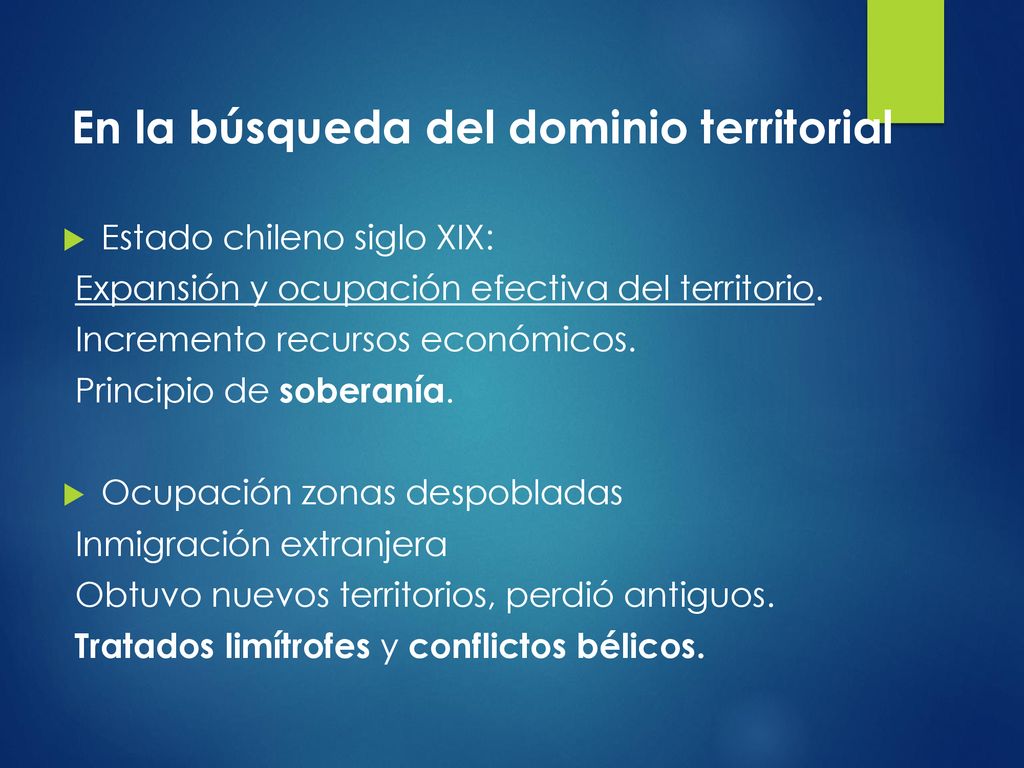 En la búsqueda del dominio territorial

Estado chileno siglo XIX:
Expansión y ocupación efectiva del territorio.
Incremento recursos económicos.
Principio de soberanía.

Ocupación zonas despobladas
Inmigración extranjera
Obtuvo nuevos territorios, perdió antiguos.
Tratados limítrofes y conflictos bélicos.